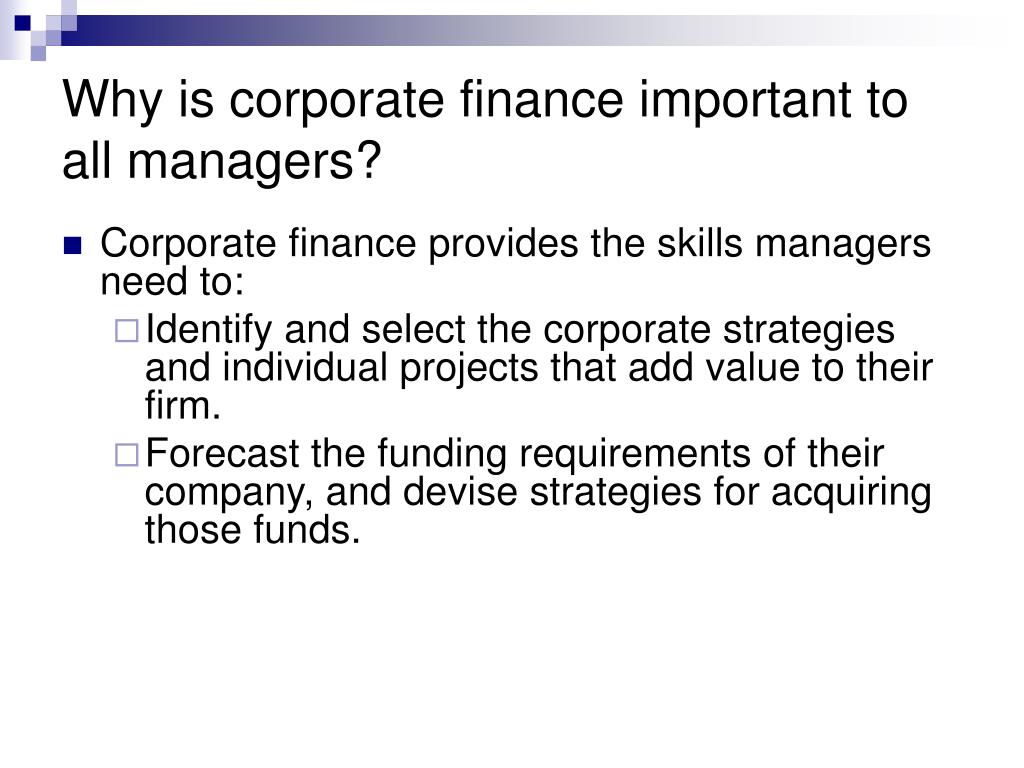 Why is corporate finance important to all managers?

Corporate finance provides the skills managers need to:

Identify and select the corporate strategies and individual projects that add value to their firm.

Forecast the funding requirements of their company, and devise strategies for acquiring those funds.